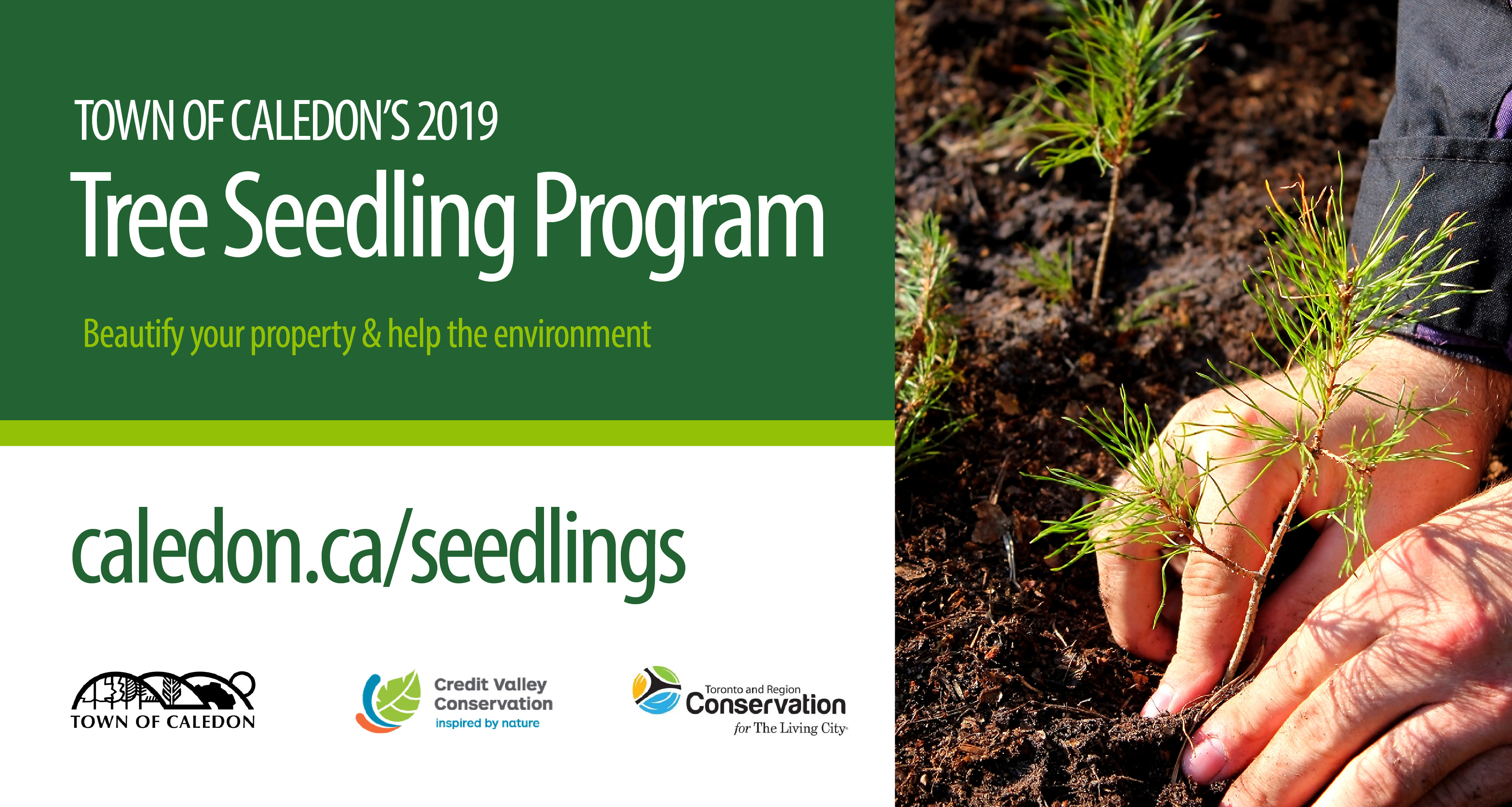 TOWN OF CALEDON'S 2019
Tree Seedling Program

Beautify your property & help the environment

caledon.ca/seedlings

TOWN OF CALEDON

Credit Valley Conservation
inspired by nature

Toronto and Region
Conservation
for The Living City